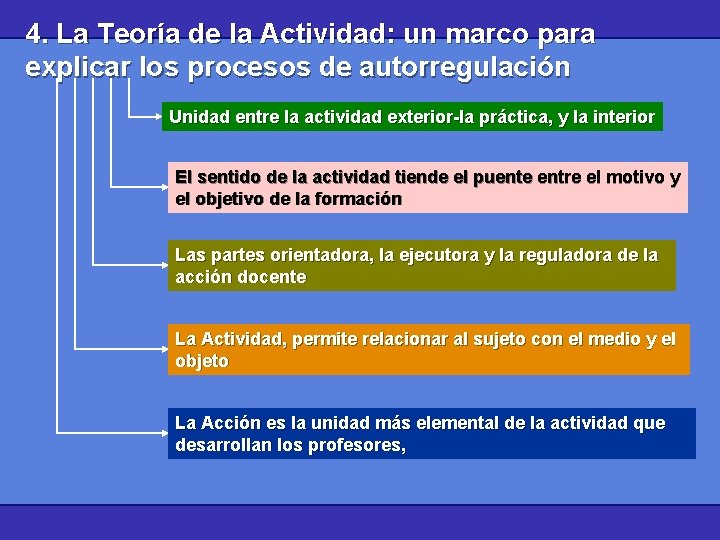 4. La Teoría de la Actividad: un marco para explicar los procesos de autorregulación

Unidad entre la actividad exterior-la práctica, y la interior

El sentido de la actividad tiende el puente entre el motivo y el objetivo de la formación

Las partes orientadora, la ejecutora y la reguladora de la acción docente

La Actividad, permite relacionar al sujeto con el medio y el objeto

La Acción es la unidad más elemental de la actividad que desarrollan los profesores,